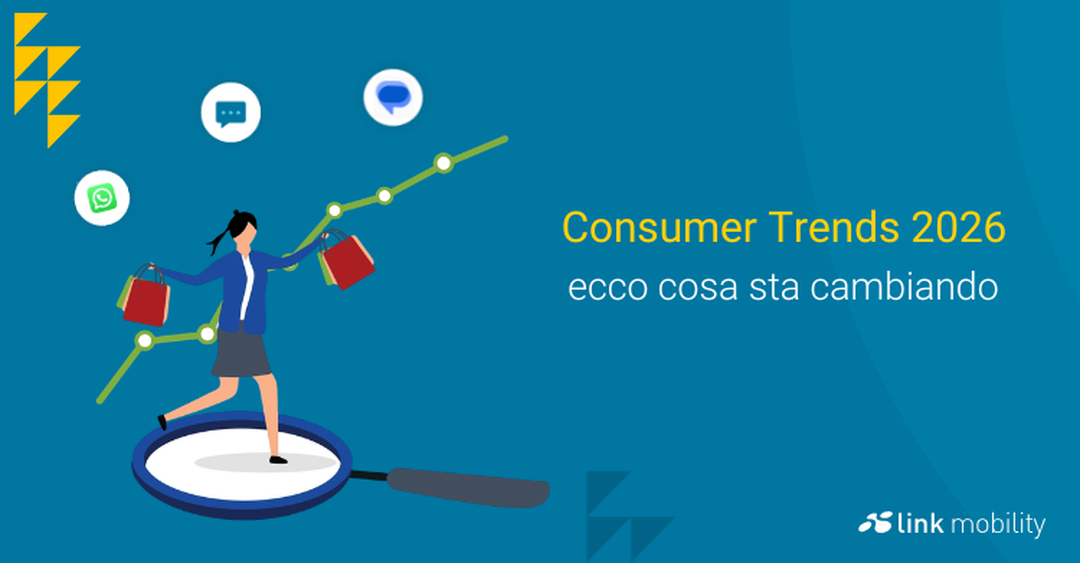 Consumer Trends 2026
ecco cosa sta cambiando

link mobility